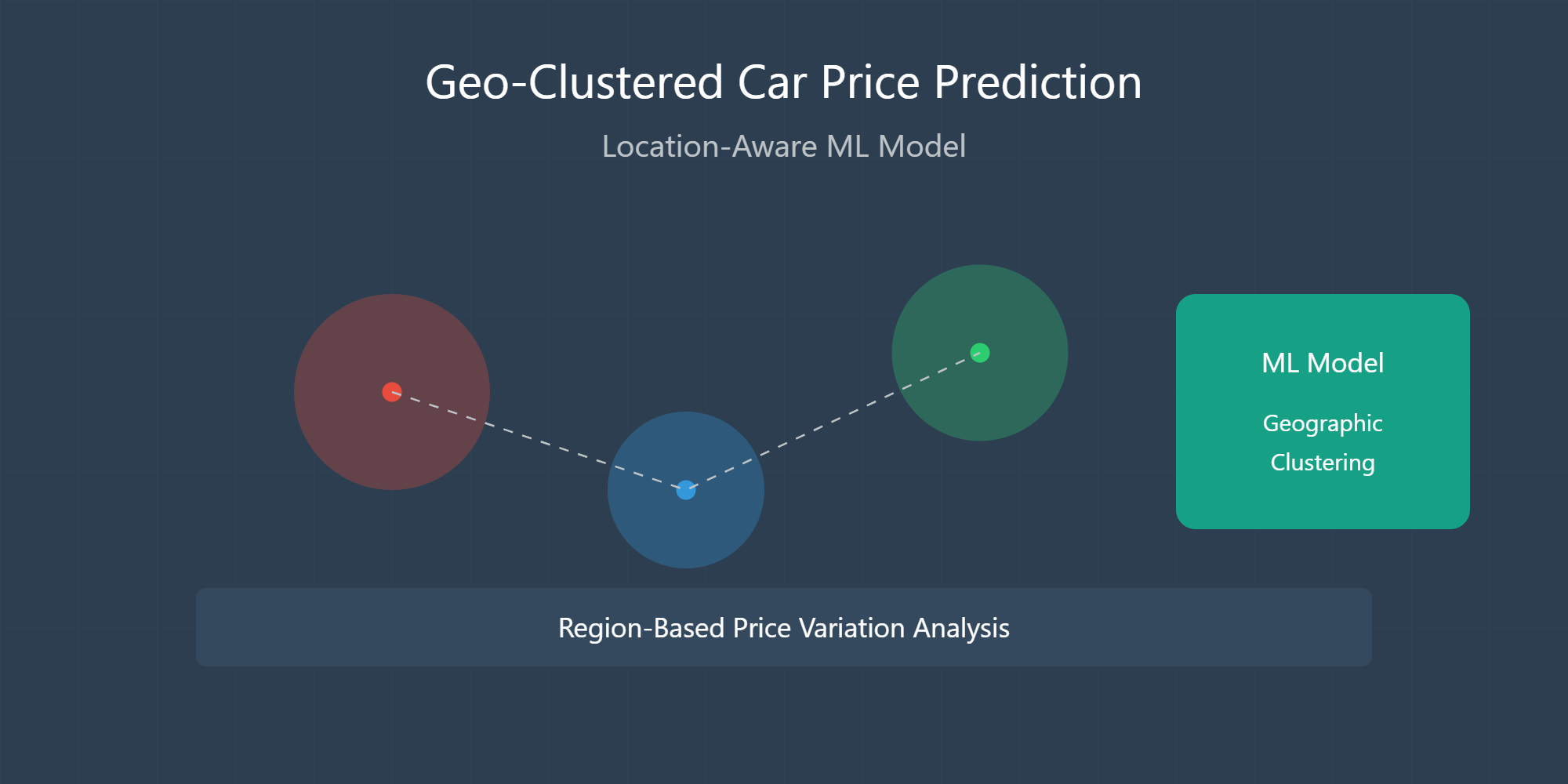 Geo-Clustered Car Price Prediction

Location-Aware ML Model

ML Model

Geographic Clustering

Region-Based Price Variation Analysis